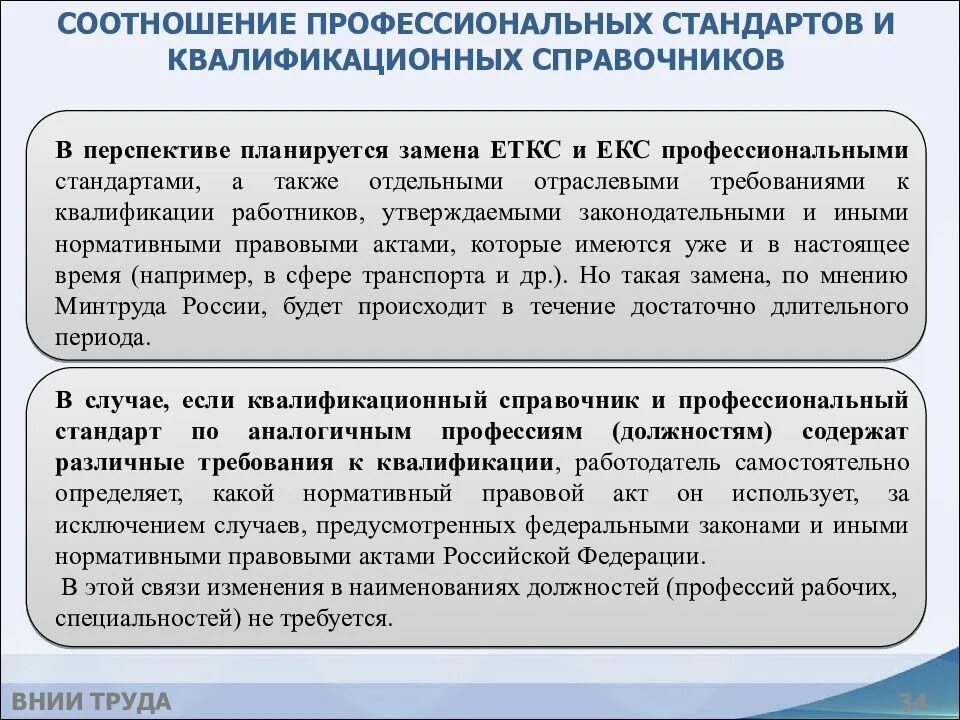 СООТНОШЕНИЕ ПРОФЕССИОНАЛЬНЫХ СТАНДАРТОВ И КВАЛИФИКАЦИОННЫХ СПРАВОЧНИКОВ

В перспективе планируется замена ЕТКС и ЕКС профессиональными стандартами, а также отдельными отраслевыми требованиями к квалификации работников, утверждаемыми законодательными и иными нормативными правовыми актами, которые имеются уже и в настоящее время (например, в сфере транспорта и др.). Но такая замена, по мнению Минтруда России, будет происходит в течение достаточно длительного периода.

В случае, если квалификационный справочник и профессиональный стандарт по аналогичным профессиям (должностям) содержат различные требования к квалификации, работодатель самостоятельно определяет, какой нормативный правовой акт он использует, за исключением случаев, предусмотренных федеральными законами и иными нормативными правовыми актами Российской Федерации.

В этой связи изменения в наименованиях должностей (профессий рабочих, специальностей) не требуется.

ВНИИ ТРУДА

34